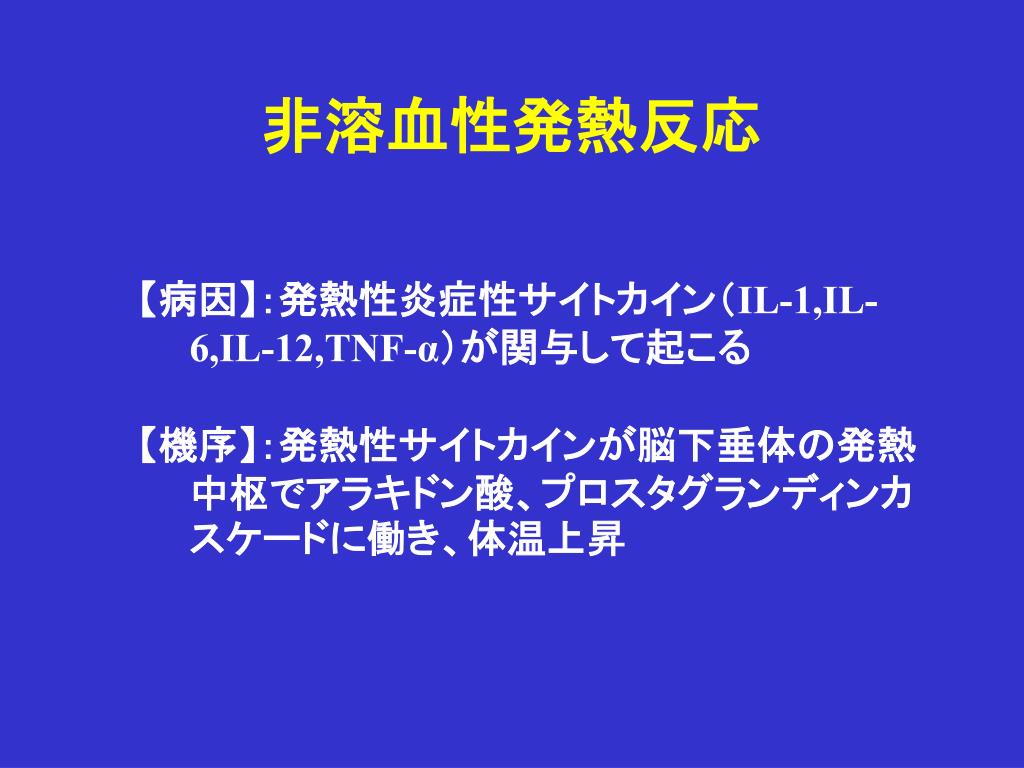 非溶血性発熱反応

【病因】:発熱性炎症性サイトカイン（IL-1,IL-6,IL-12,TNF-α）が関与して起こる

【機序】:発熱性サイトカインが脳下垂体の発熱中枢でアラキドン酸、プロスタグランディンカスケードに働き、体温上昇